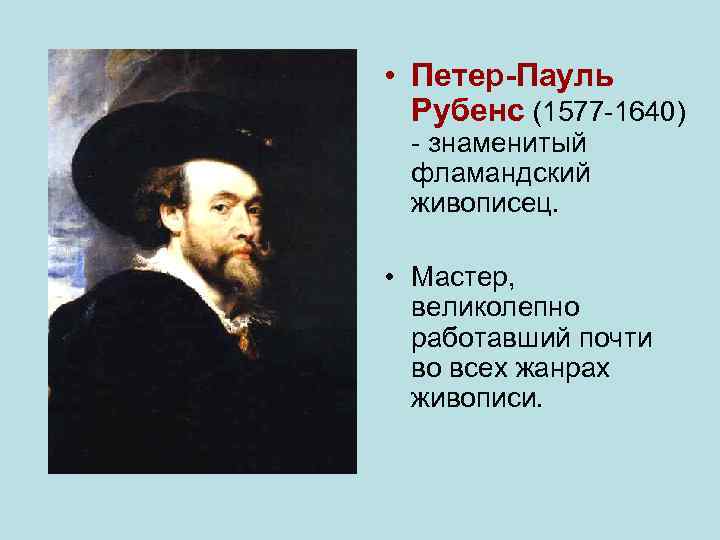 • Петер-Пауль Рубенс (1577-1640) - знаменитый фламандский живописец.

• Мастер, великолепно работавший почти во всех жанрах живописи.